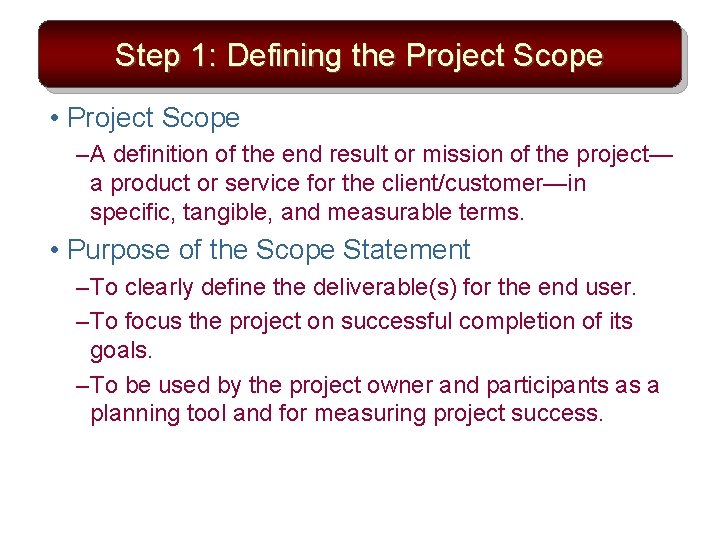 Step 1: Defining the Project Scope

• Project Scope

–A definition of the end result or mission of the project—a product or service for the client/customer—in specific, tangible, and measurable terms.

• Purpose of the Scope Statement

–To clearly define the deliverable(s) for the end user.

–To focus the project on successful completion of its goals.

–To be used by the project owner and participants as a planning tool and for measuring project success.